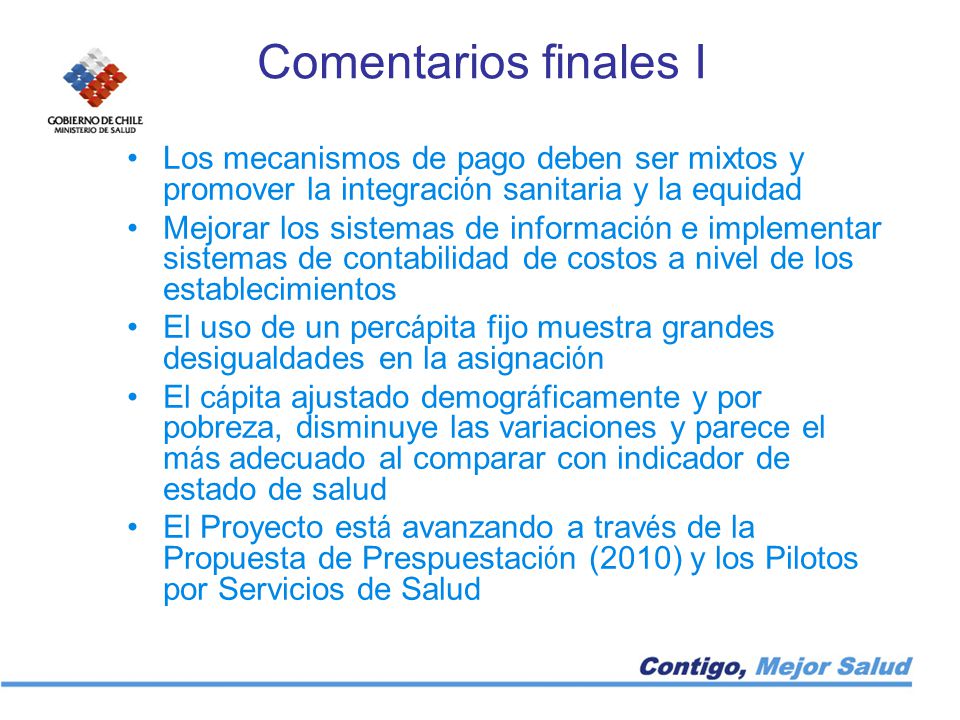 GOBIERNO DE CHILE
MINISTERIO DE SALUD

Comentarios finales I

• Los mecanismos de pago deben ser mixtos y promover la integración sanitaria y la equidad
• Mejorar los sistemas de información e implementar sistemas de contabilidad de costos a nivel de los establecimientos
• El uso de un percápita fijo muestra grandes desigualdades en la asignación
• El cápita ajustado demográficamente y por pobreza, disminuye las variaciones y parece el más adecuado al comparar con indicador de estado de salud
• El Proyecto está avanzando a través de la Propuesta de Prespuestación (2010) y los Pilotos por Servicios de Salud

Contigo, Mejor Salud